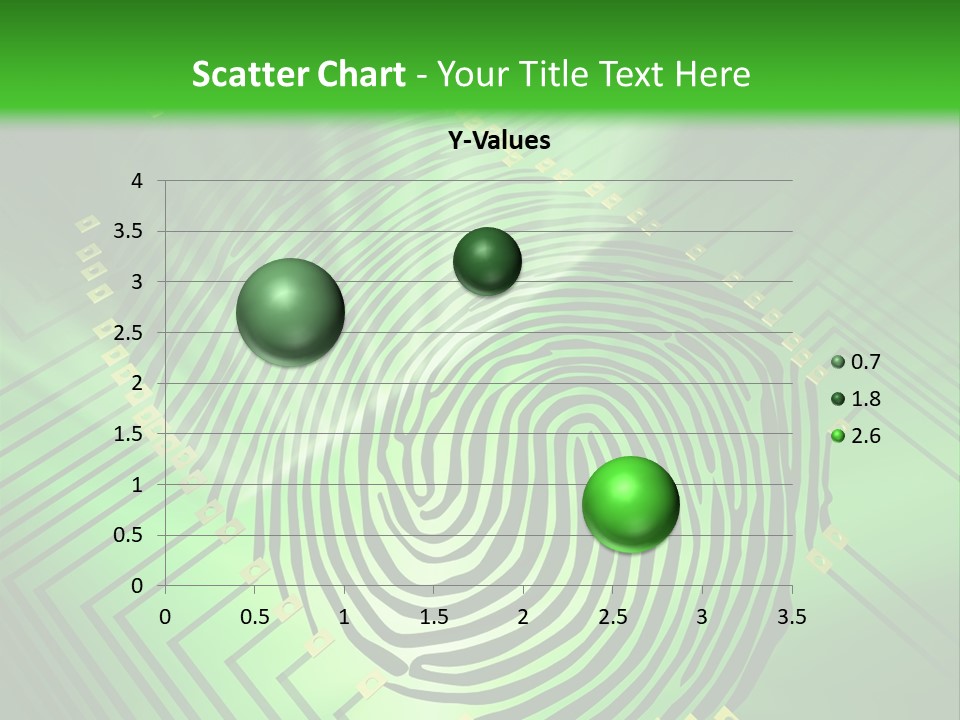 Scatter Chart - Your Title Text Here

Y-Values

4
3.5
3
2.5
2
1.5
1
0.5
0

0 0.5 1 1.5 2 2.5 3 3.5

0.7
1.8
2.6